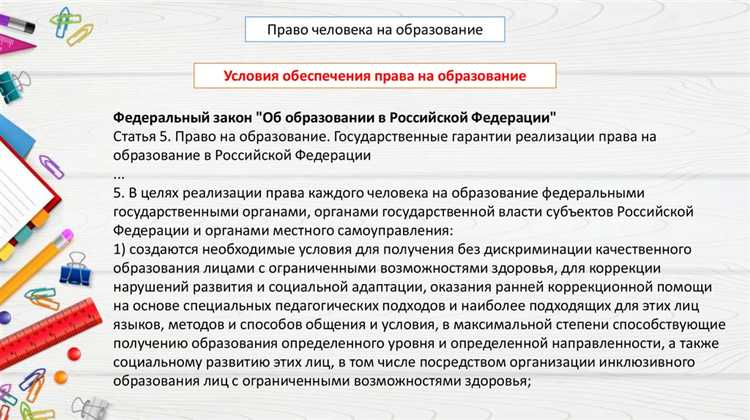 Право человека на образование

Условия обеспечения права на образование

Федеральный закон "Об образовании в Российской Федерации"
Статья 5. Право на образование. Государственные гарантии реализации права на образование в Российской Федерации
...
5. В целях реализации права каждого человека на образование федеральными государственными органами, органами государственной власти субъектов Российской Федерации и органами местного самоуправления:
1) создаются необходимые условия для получения без дискриминации качественного образования лицами с ограниченными возможностями здоровья, для коррекции нарушений развития и социальной адаптации, оказания ранней коррекционной помощи на основе специальных педагогических подходов и наиболее подходящих для этих лиц языков, методов и способов общения и условия, в максимальной степени способствующие получению образования определенного уровня и определенной направленности, а также социальному развитию этих лиц, в том числе посредством организации инклюзивного образования лиц с ограниченными возможностями здоровья;